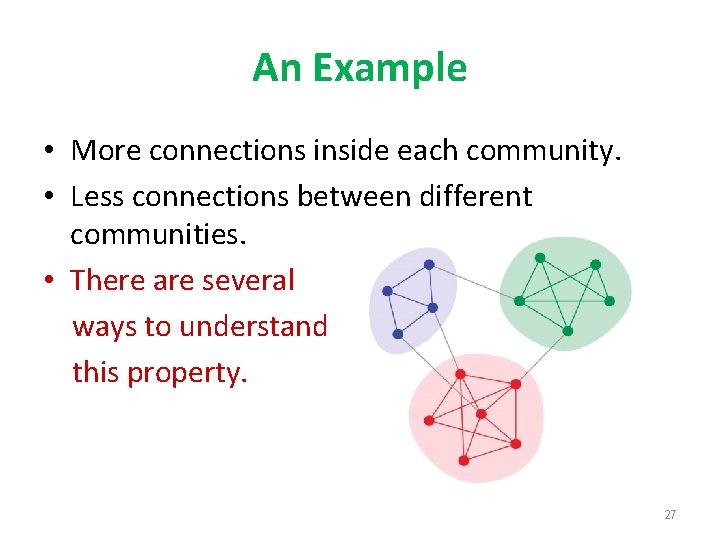 An Example

• More connections inside each community.
• Less connections between different communities.
• There are several ways to understand this property.

27